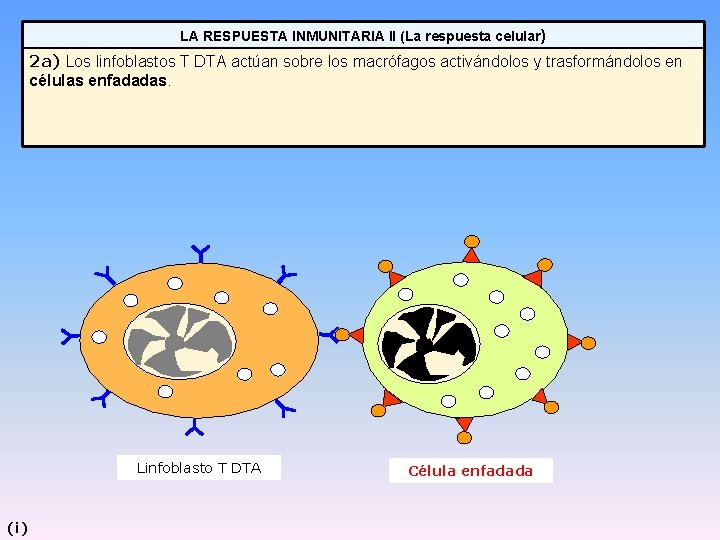 LA RESPUESTA INMUNITARIA II (La respuesta celular)

2a) Los linfoblastos T DTA actúan sobre los macrófagos activándolos y trasformándolos en células enfadadas.

Linfoblasto T DTA

Célula enfadada

(i)